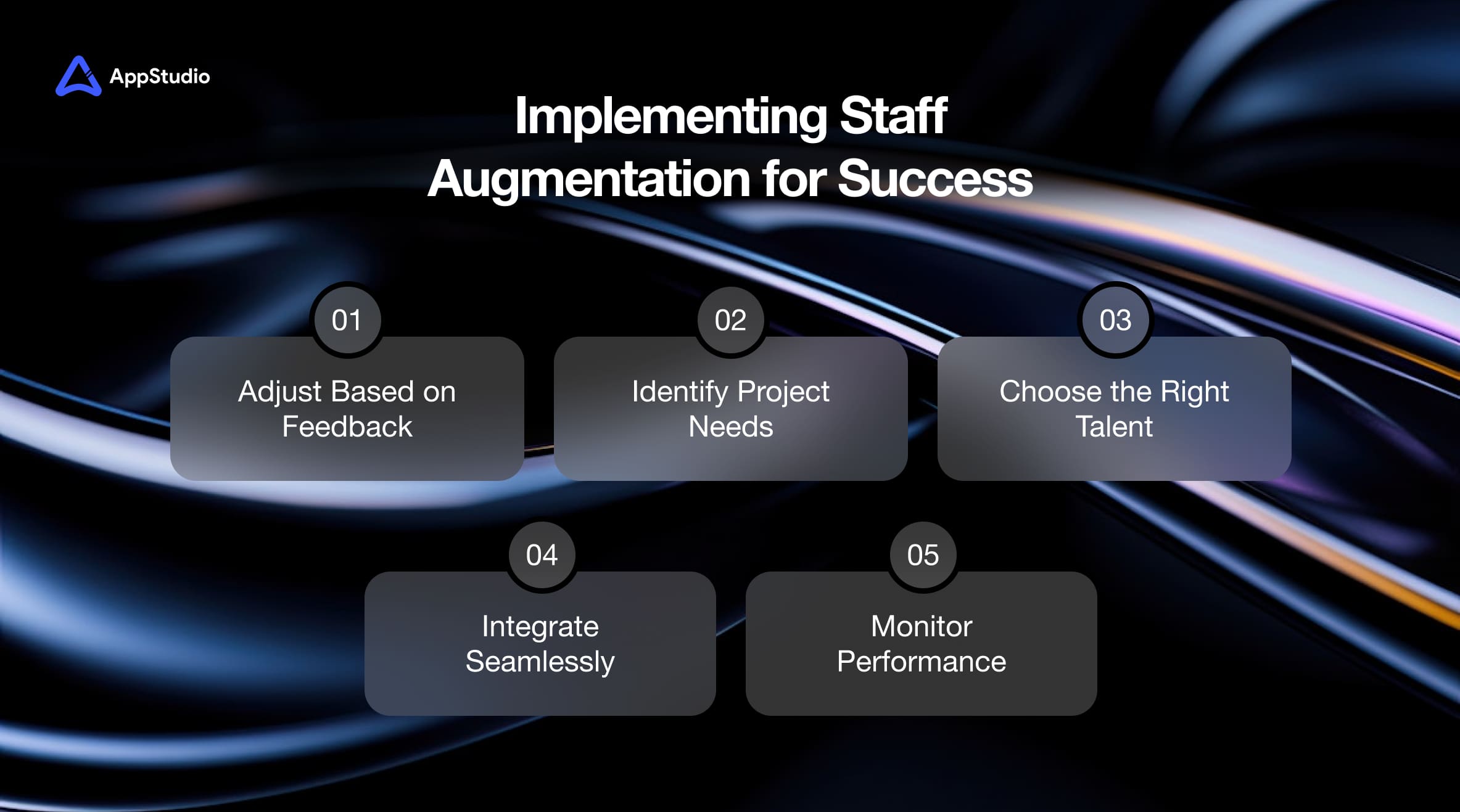 AppStudio

Implementing Staff Augmentation for Success

01
Adjust Based on Feedback

02
Identify Project Needs

03
Choose the Right Talent

04
Integrate Seamlessly

05
Monitor Performance